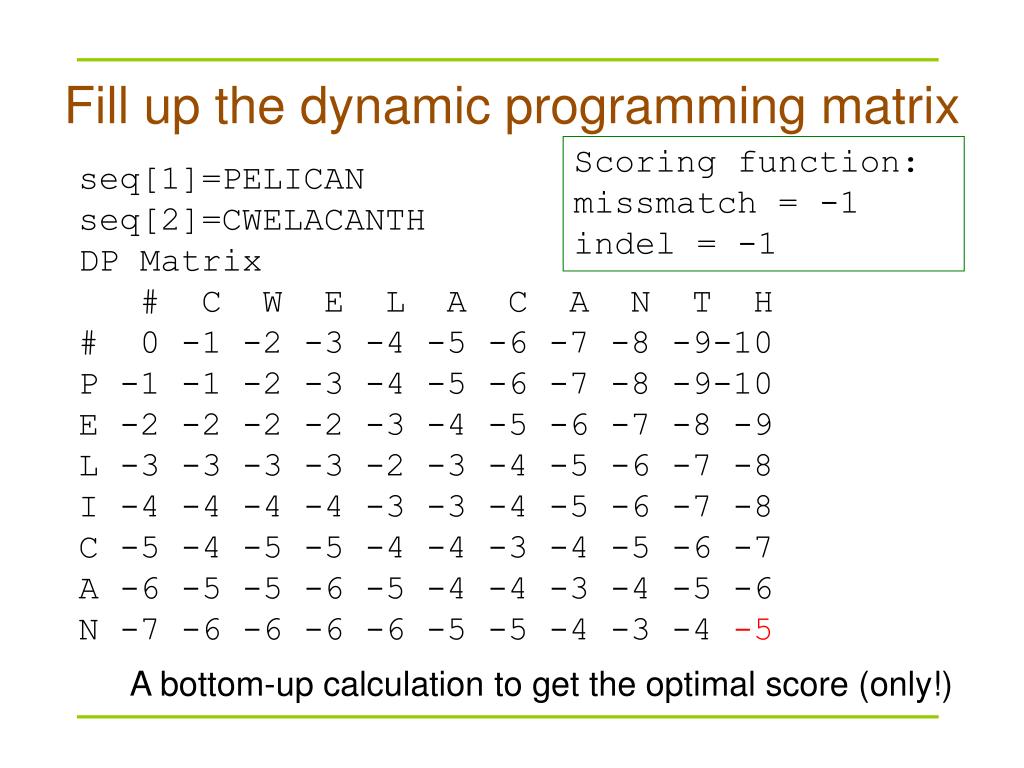 Fill up the dynamic programming matrix

Scoring function:
missmatch = -1
indel = -1

seq[1]=PELICAN
seq[2]=CWELACANTH
DP Matrix

| | # | C | W | E | L | A | C | A | N | T | H |
|---|---|---|---|---|---|---|---|---|---|---|---|
| # | 0 | -1 | -2 | -3 | -4 | -5 | -6 | -7 | -8 | -9 | -10 |
| P | -1 | -1 | -2 | -3 | -4 | -5 | -6 | -7 | -8 | -9 | -10 |
| E | -2 | -2 | -2 | -2 | -3 | -4 | -5 | -6 | -7 | -8 | -9 |
| L | -3 | -3 | -3 | -3 | -2 | -3 | -4 | -5 | -6 | -7 | -8 |
| I | -4 | -4 | -4 | -4 | -3 | -3 | -4 | -5 | -6 | -7 | -8 |
| C | -5 | -4 | -5 | -5 | -4 | -4 | -3 | -4 | -5 | -6 | -7 |
| A | -6 | -5 | -5 | -6 | -5 | -4 | -4 | -3 | -4 | -5 | -6 |
| N | -7 | -6 | -6 | -6 | -6 | -5 | -5 | -4 | -3 | -4 | -5 |

A bottom-up calculation to get the optimal score (only!)